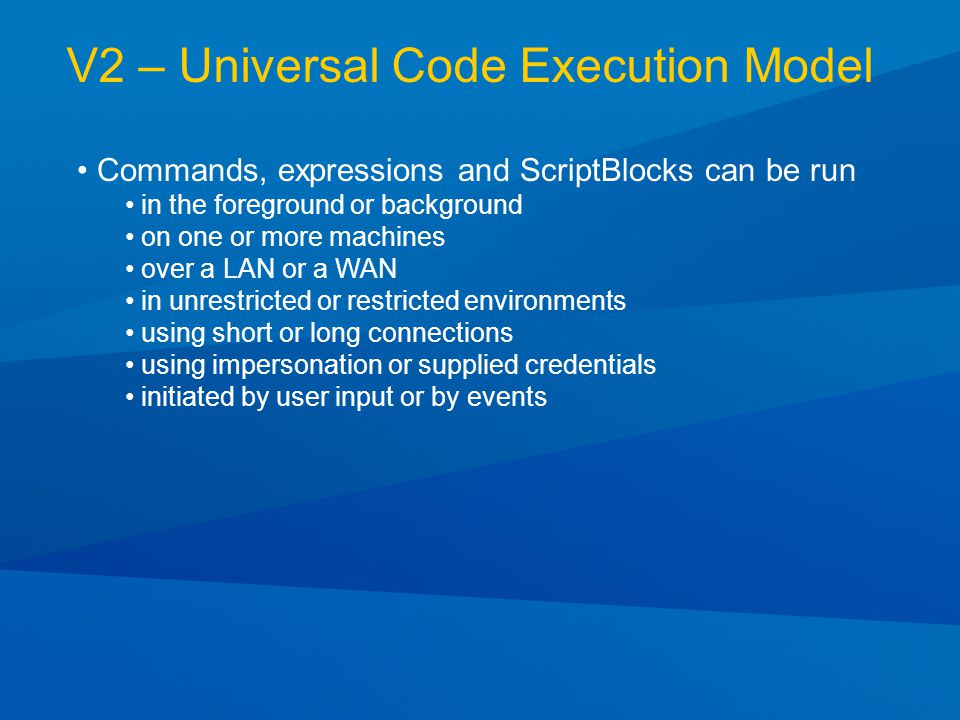 V2 – Universal Code Execution Model

• Commands, expressions and ScriptBlocks can be run
• in the foreground or background
• on one or more machines
• over a LAN or a WAN
• in unrestricted or restricted environments
• using short or long connections
• using impersonation or supplied credentials
• initiated by user input or by events